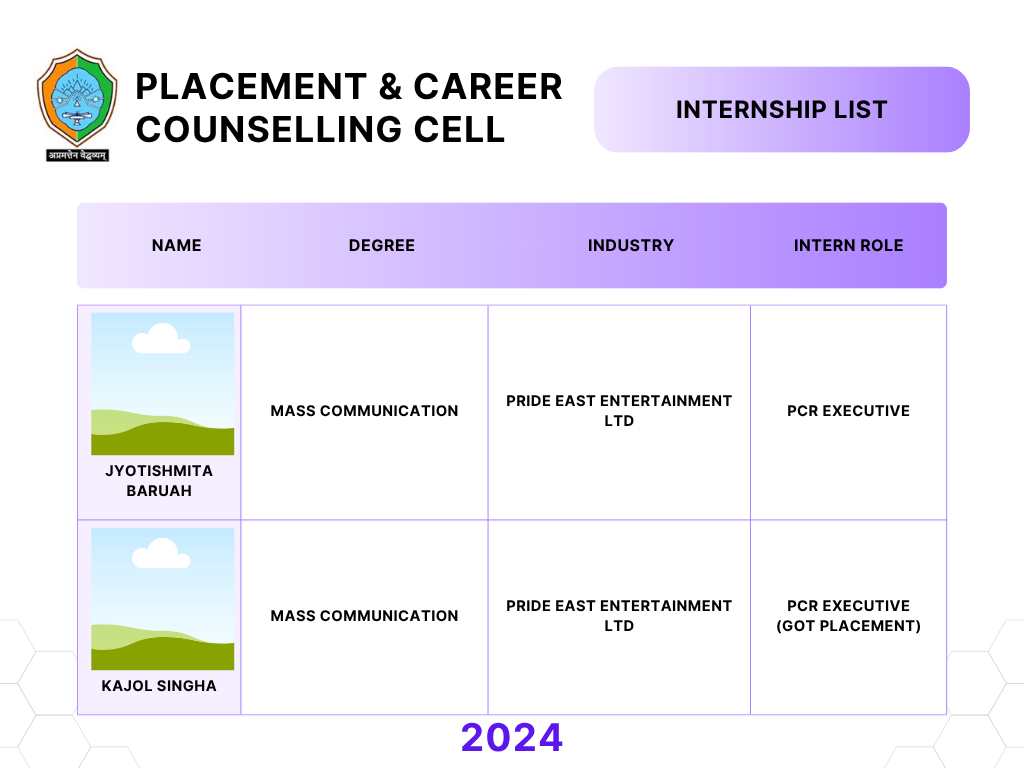 अप्रमत्तेन वेद्धव्यम्

PLACEMENT & CAREER COUNSELLING CELL

INTERNSHIP LIST

| NAME | DEGREE | INDUSTRY | INTERN ROLE |
|---|---|---|---|
| JYOTISHMITA BARUAH | MASS COMMUNICATION | PRIDE EAST ENTERTAINMENT LTD | PCR EXECUTIVE |
| KAJOL SINGHA | MASS COMMUNICATION | PRIDE EAST ENTERTAINMENT LTD | PCR EXECUTIVE (GOT PLACEMENT) |

2024